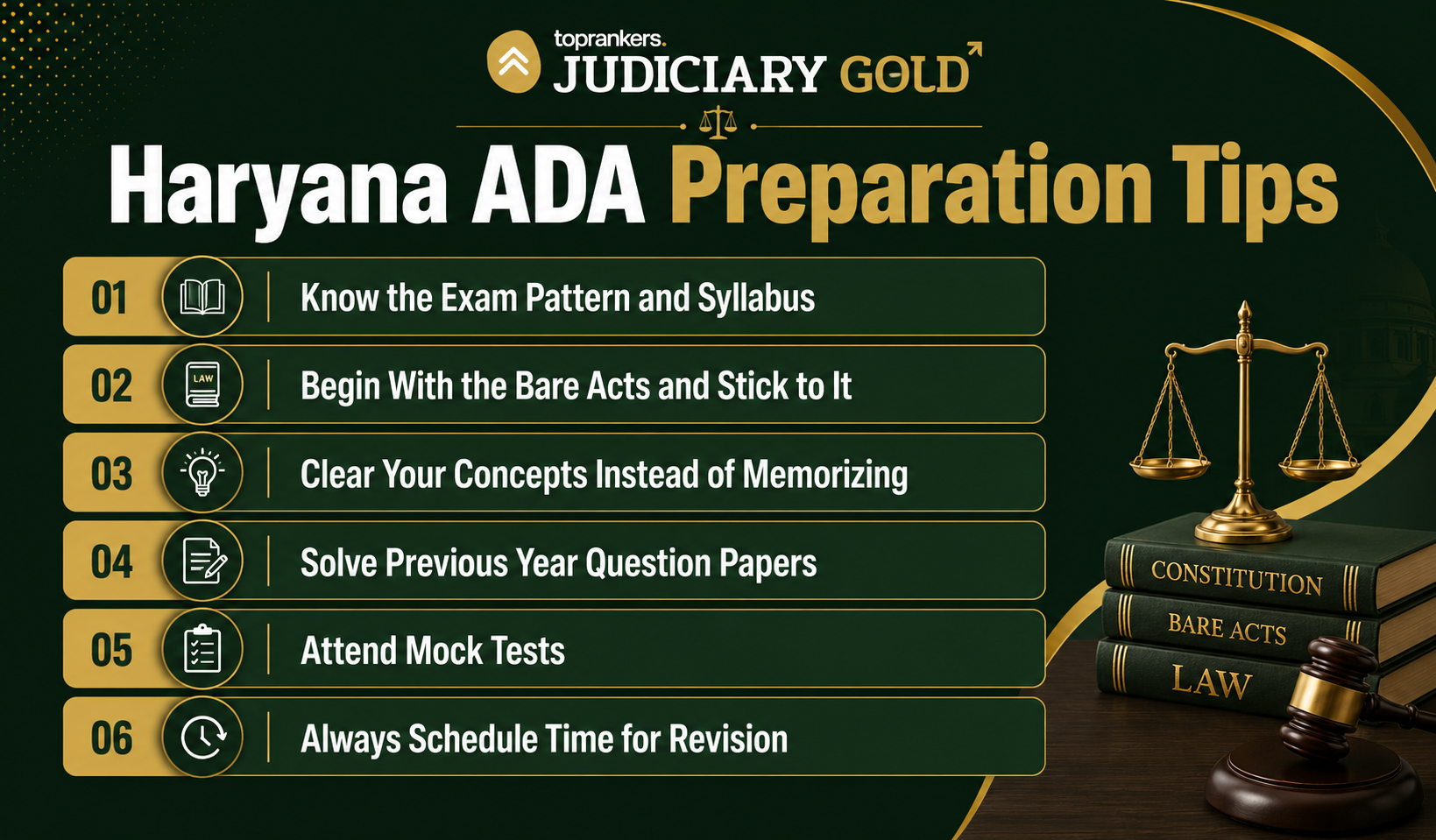 toprankers.
JUDICIARY GOLD

Haryana ADA Preparation Tips

01 Know the Exam Pattern and Syllabus

02 LAW Begin With the Bare Acts and Stick to It

03 Clear Your Concepts Instead of Memorizing

04 Solve Previous Year Question Papers

05 Attend Mock Tests

06 Always Schedule Time for Revision

CONSTITUTION
BARE ACTS
LAW